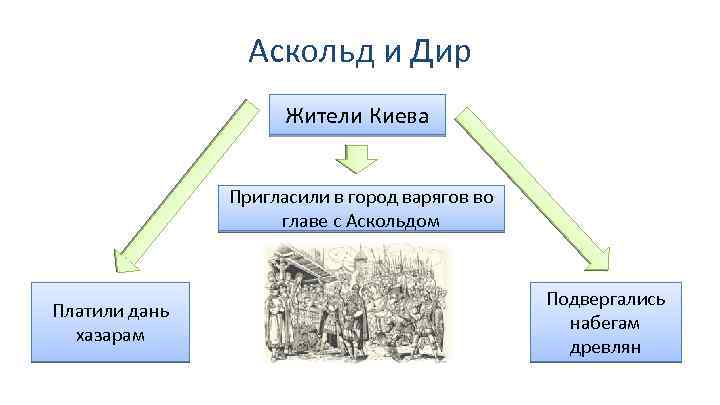 Аскольд и Дир

Жители Киева

Пригласили в город варягов во главе с Аскольдом

Платили дань хазарам

Подвергались набегам древлян